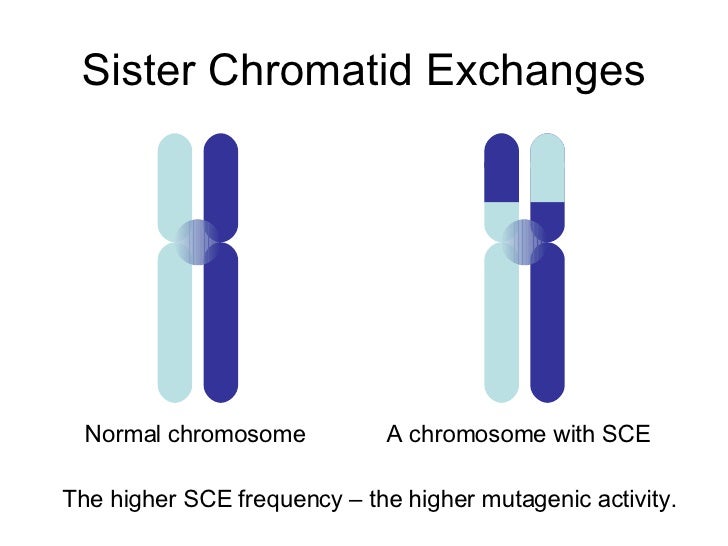 Sister Chromatid Exchanges

Normal chromosome

A chromosome with SCE

The higher SCE frequency – the higher mutagenic activity.